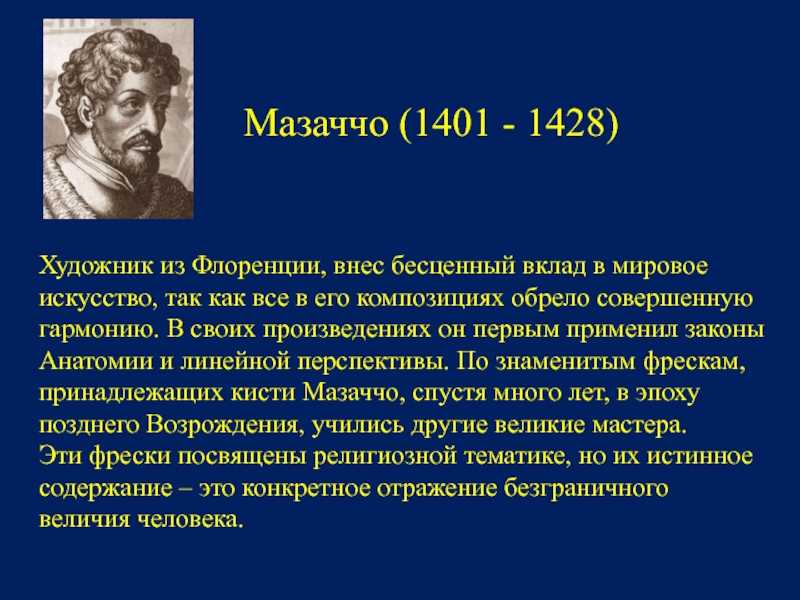 Мазаччо (1401 - 1428)

Художник из Флоренции, внес бесценный вклад в мировое искусство, так как все в его композициях обрело совершенную гармонию. В своих произведениях он первым применил законы Анатомии и линейной перспективы. По знаменитым фрескам, принадлежащих кисти Мазаччо, спустя много лет, в эпоху позднего Возрождения, учились другие великие мастера.
Эти фрески посвящены религиозной тематике, но их истинное содержание – это конкретное отражение безграничного величия человека.